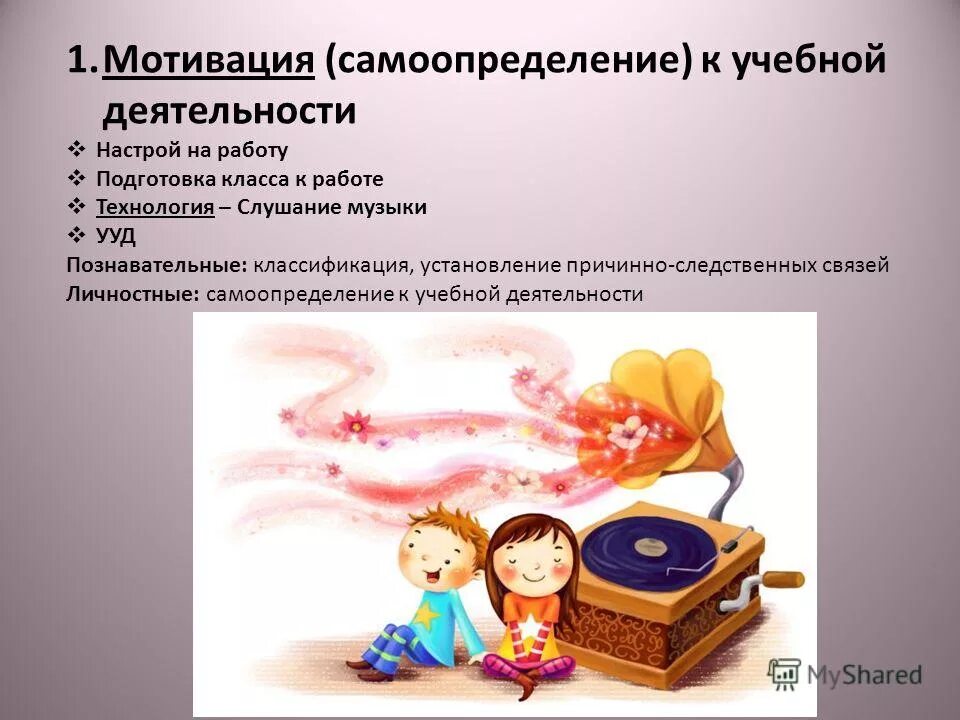 1. Мотивация (самоопределение) к учебной деятельности

❖ Настрой на работу
❖ Подготовка класса к работе
❖ Технология – Слушание музыки
❖ УУД

Познавательные: классификация, установление причинно-следственных связей
Личностные: самоопределение к учебной деятельности

MyShared